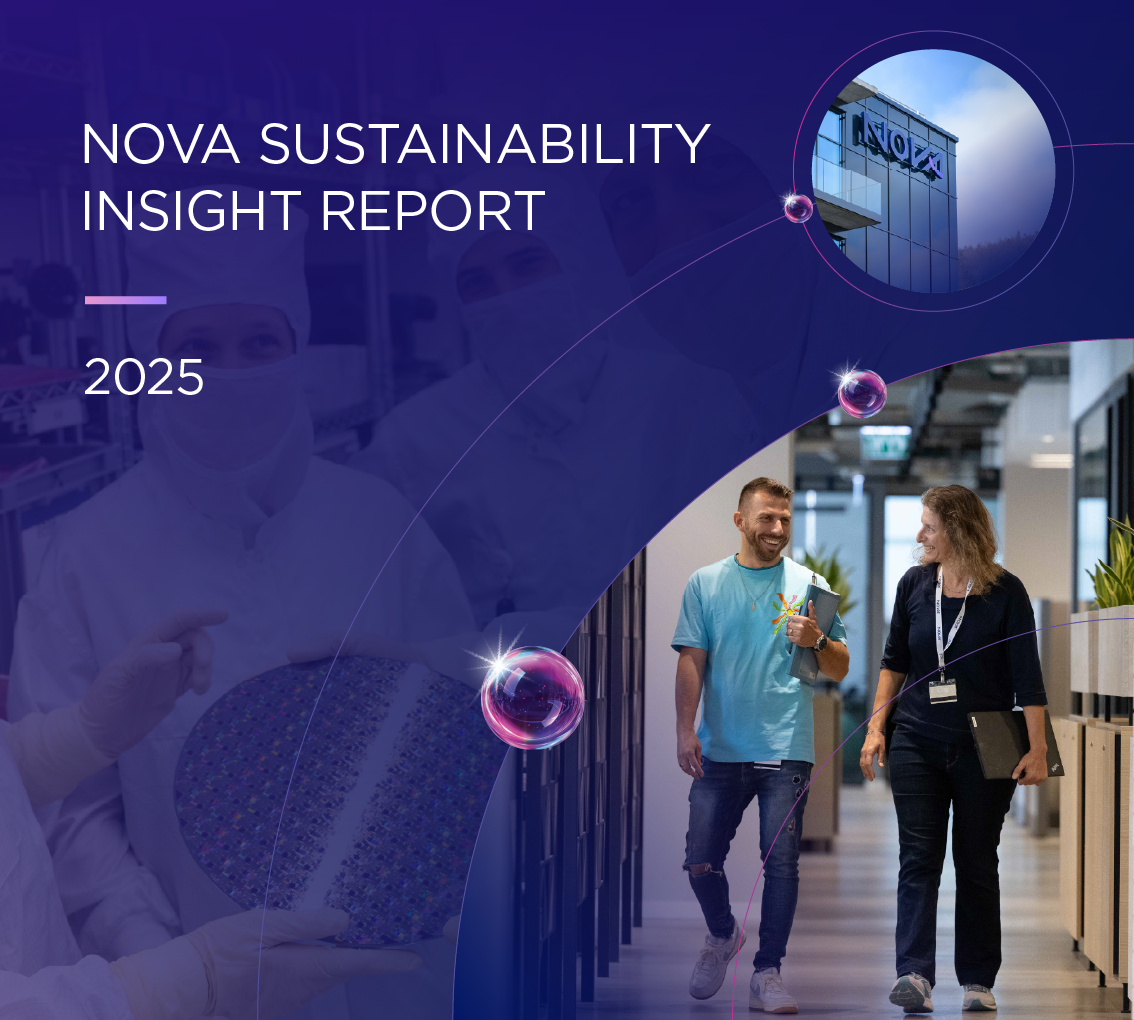 NOVA SUSTAINABILITY INSIGHT REPORT

2025

NOVA